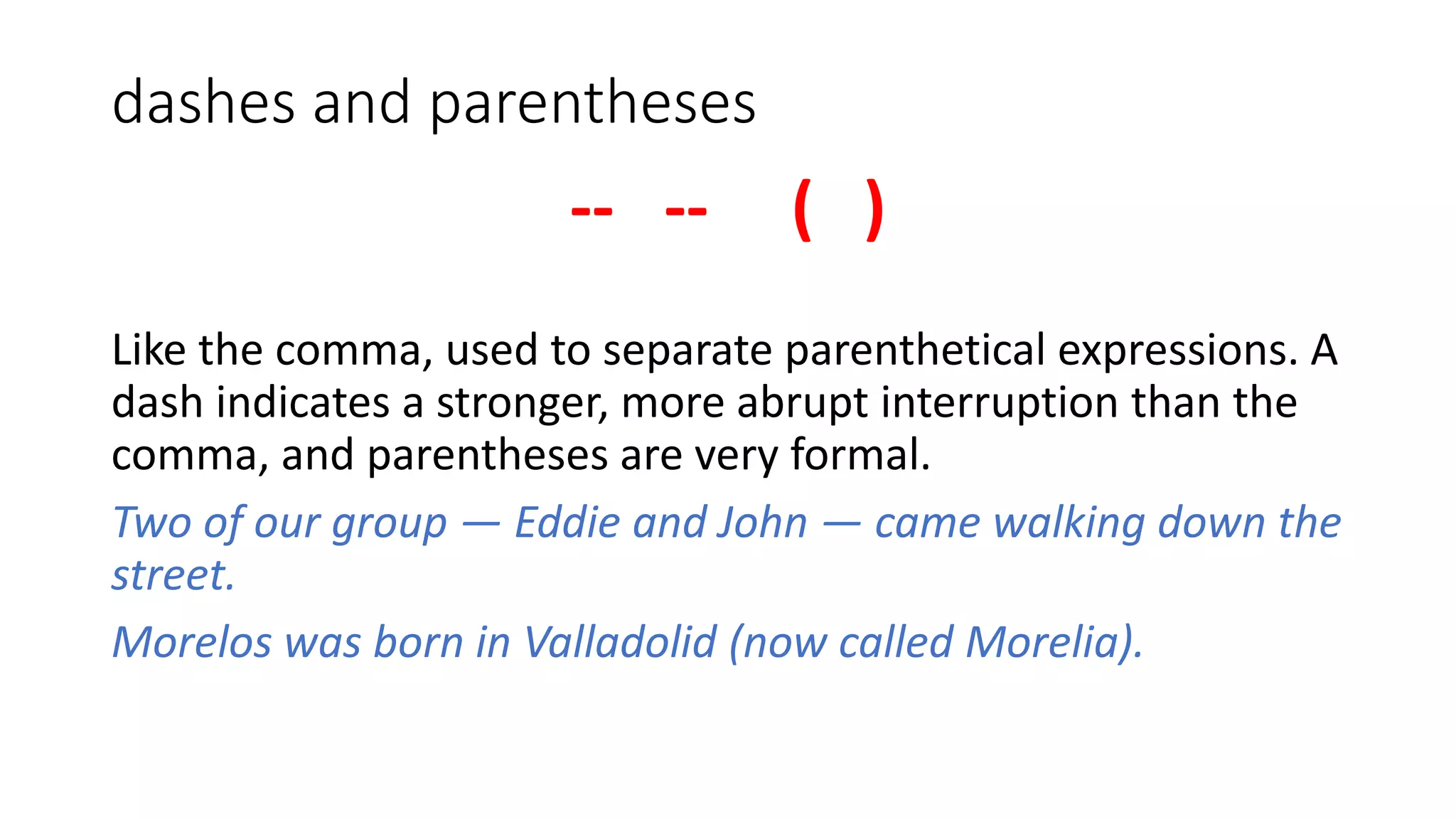 dashes and parentheses

-- -- ( )

Like the comma, used to separate parenthetical expressions. A dash indicates a stronger, more abrupt interruption than the comma, and parentheses are very formal.

Two of our group — Eddie and John — came walking down the street.

Morelos was born in Valladolid (now called Morelia).